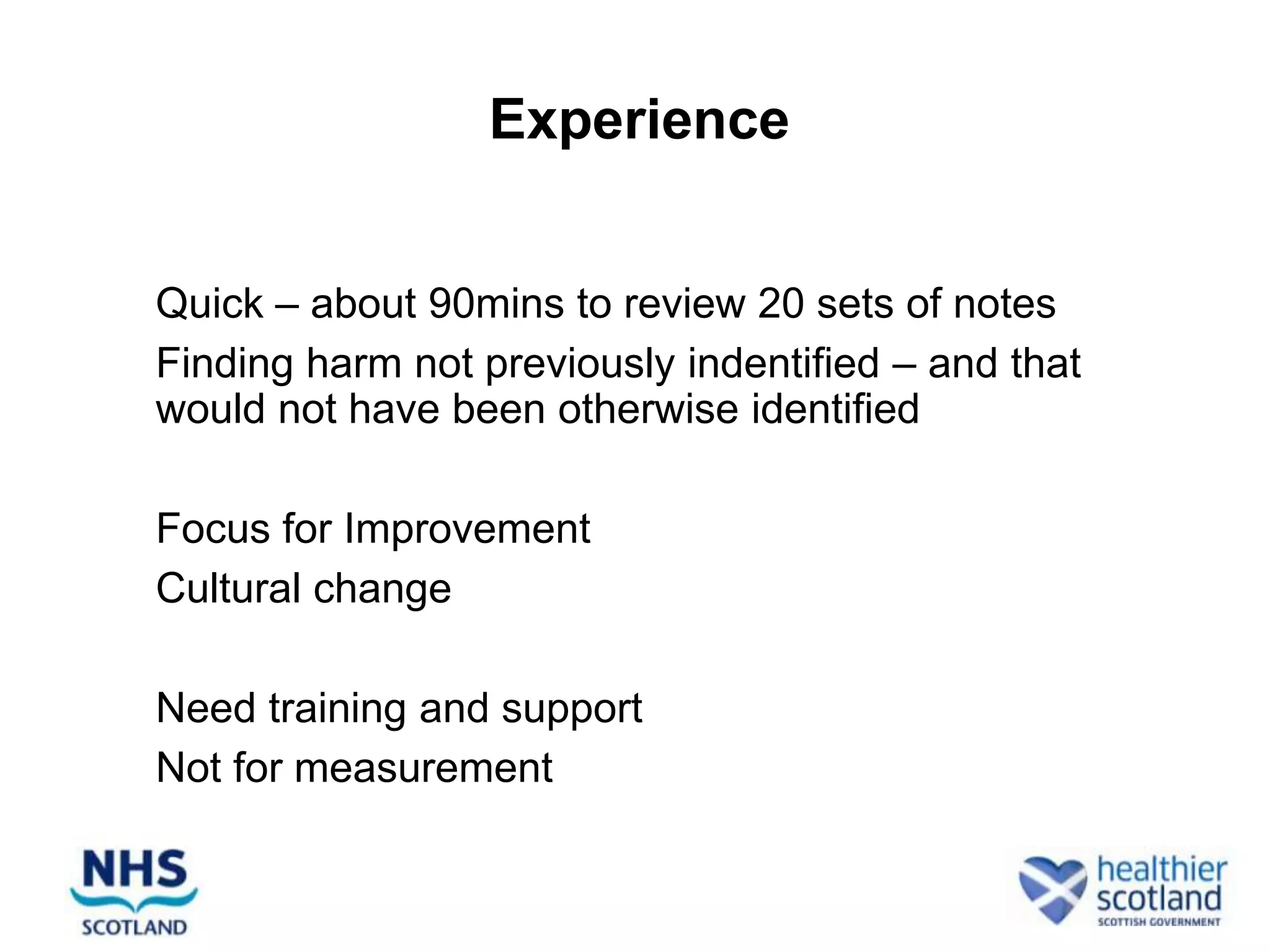 Experience

Quick – about 90mins to review 20 sets of notes

Finding harm not previously indentified – and that would not have been otherwise identified

Focus for Improvement

Cultural change

Need training and support

Not for measurement

NHS
SCOTLAND

healthier
scotland
SCOTTISH GOVERNMENT